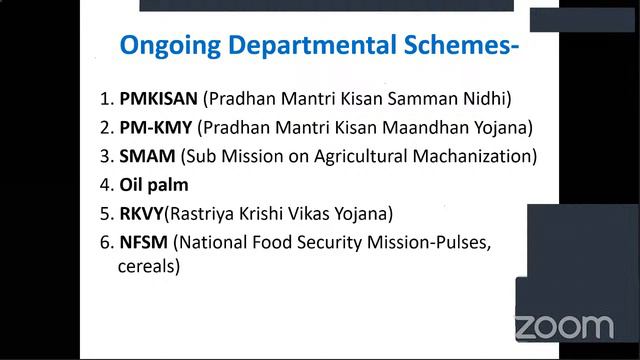 Ongoing Departmental Schemes-

1. PMKISAN (Pradhan Mantri Kisan Samman Nidhi)
2. PM-KMY (Pradhan Mantri Kisan Maandhan Yojana)
3. SMAM (Sub Mission on Agricultural Machanization)
4. Oil palm
5. RKVY(Rastriya Krishi Vikas Yojana)
6. NFSM (National Food Security Mission-Pulses, cereals)

zoom